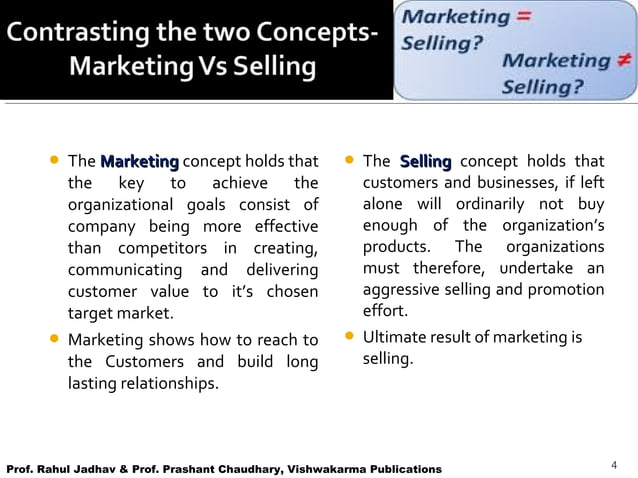 Contrasting the two Concepts- Marketing Vs Selling

Marketing = Selling?

Marketing ≠ Selling?

- The **Marketing** concept holds that the key to achieve the organizational goals consist of company being more effective than competitors in creating, communicating and delivering customer value to it's chosen target market.
- Marketing shows how to reach to the Customers and build long lasting relationships.

- The **Selling** concept holds that customers and businesses, if left alone will ordinarily not buy enough of the organization's products. The organizations must therefore, undertake an aggressive selling and promotion effort.
- Ultimate result of marketing is selling.

Prof. Rahul Jadhav & Prof. Prashant Chaudhary, Vishwakarma Publications

4